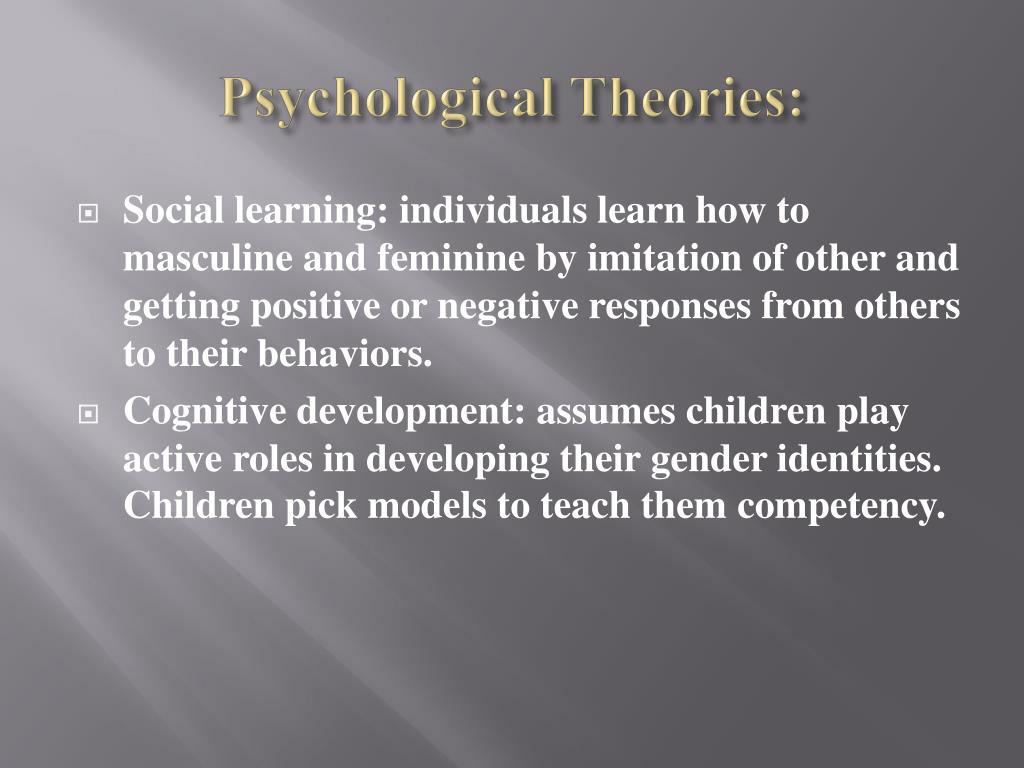 Psychological Theories:

Social learning: individuals learn how to masculine and feminine by imitation of other and getting positive or negative responses from others to their behaviors.

Cognitive development: assumes children play active roles in developing their gender identities. Children pick models to teach them competency.